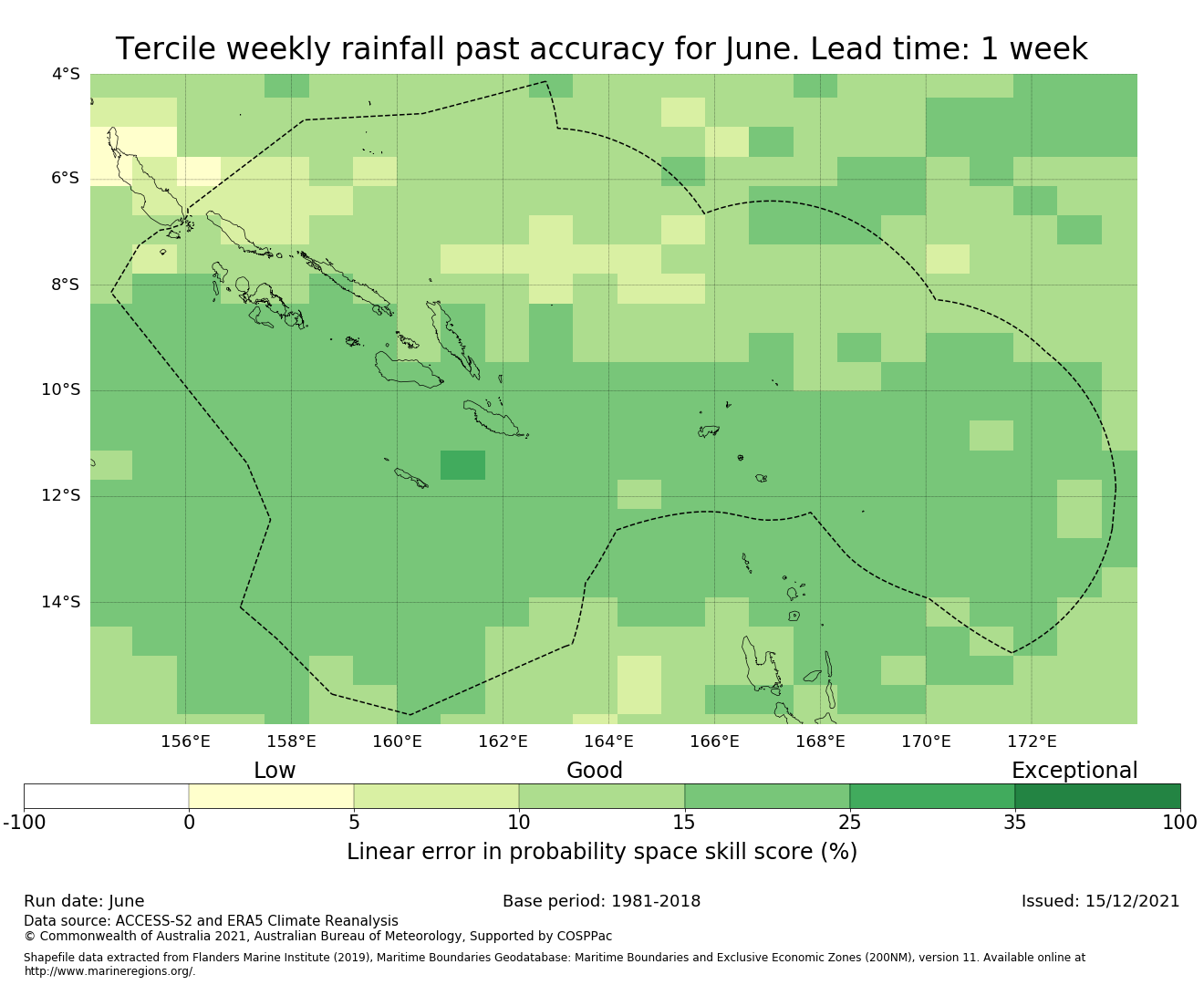 Tercile weekly rainfall past accuracy for June. Lead time: 1 week

4°S
6°S
8°S
10°S
12°S
14°S

156°E
158°E
160°E
162°E
164°E
166°E
168°E
170°E
172°E

Low
Good
Exceptional

-100
0
5
10
15
25
35
100

Linear error in probability space skill score (%)

Run date: June
Base period: 1981-2018
Issued: 15/12/2021

Data source: ACCESS-S2 and ERA5 Climate Reanalysis
© Commonwealth of Australia 2021, Australian Bureau of Meteorology, Supported by COSPPac

Shapefile data extracted from Flanders Marine Institute (2019), Maritime Boundaries Geodatabase: Maritime Boundaries and Exclusive Economic Zones (200NM), version 11. Available online at http://www.marineregions.org/.